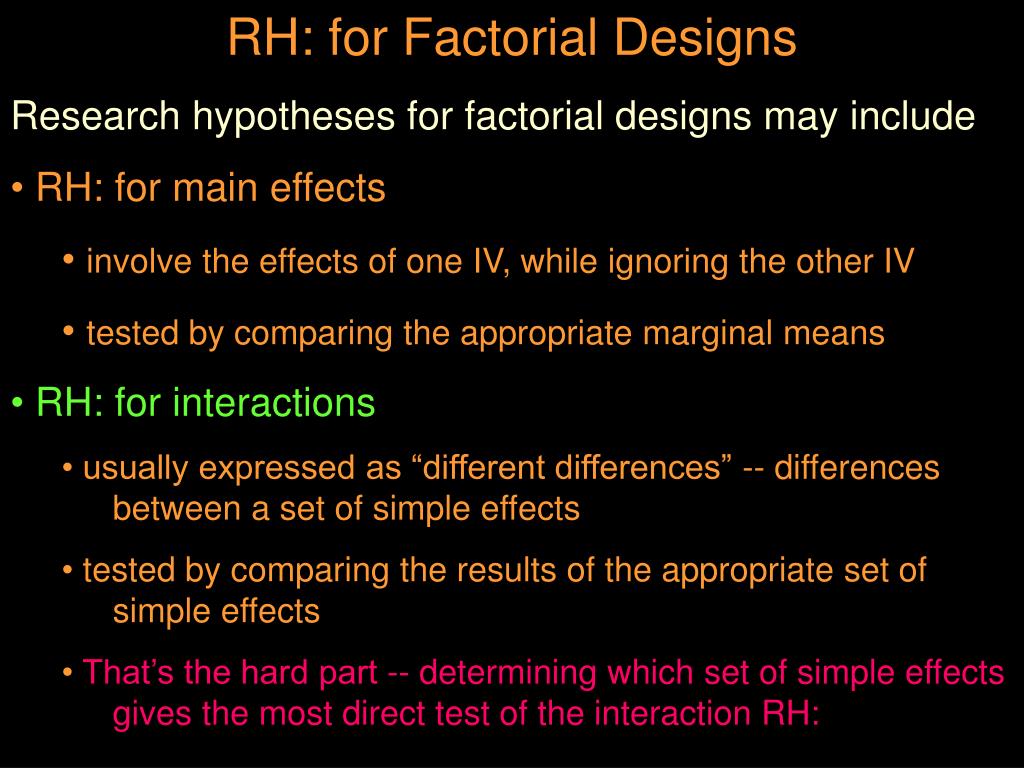 RH: for Factorial Designs

Research hypotheses for factorial designs may include

• RH: for main effects

• involve the effects of one IV, while ignoring the other IV

• tested by comparing the appropriate marginal means

• RH: for interactions

• usually expressed as “different differences” -- differences between a set of simple effects

• tested by comparing the results of the appropriate set of simple effects

• That’s the hard part -- determining which set of simple effects gives the most direct test of the interaction RH: